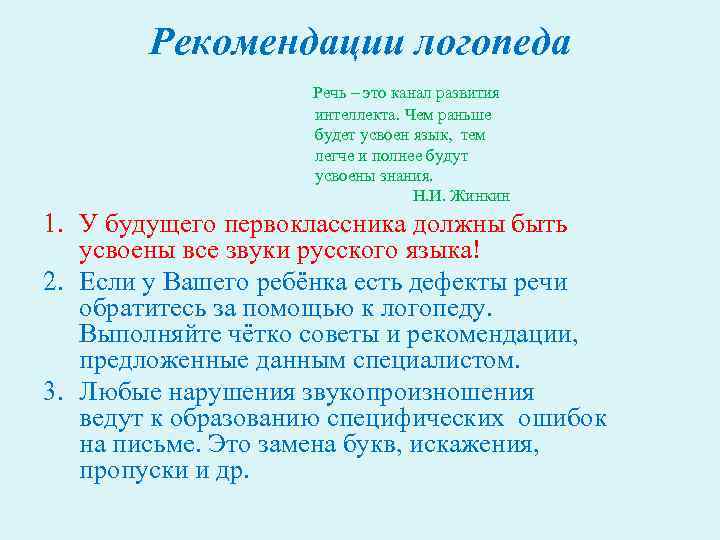 Рекомендации логопеда

Речь – это канал развития интеллекта. Чем раньше будет усвоен язык, тем легче и полнее будут усвоены знания.
Н.И. Жинкин

1. У будущего первоклассника должны быть усвоены все звуки русского языка!
2. Если у Вашего ребёнка есть дефекты речи обратитесь за помощью к логопеду. Выполняйте чётко советы и рекомендации, предложенные данным специалистом.
3. Любые нарушения звукопроизношения ведут к образованию специфических ошибок на письме. Это замена букв, искажения, пропуски и др.